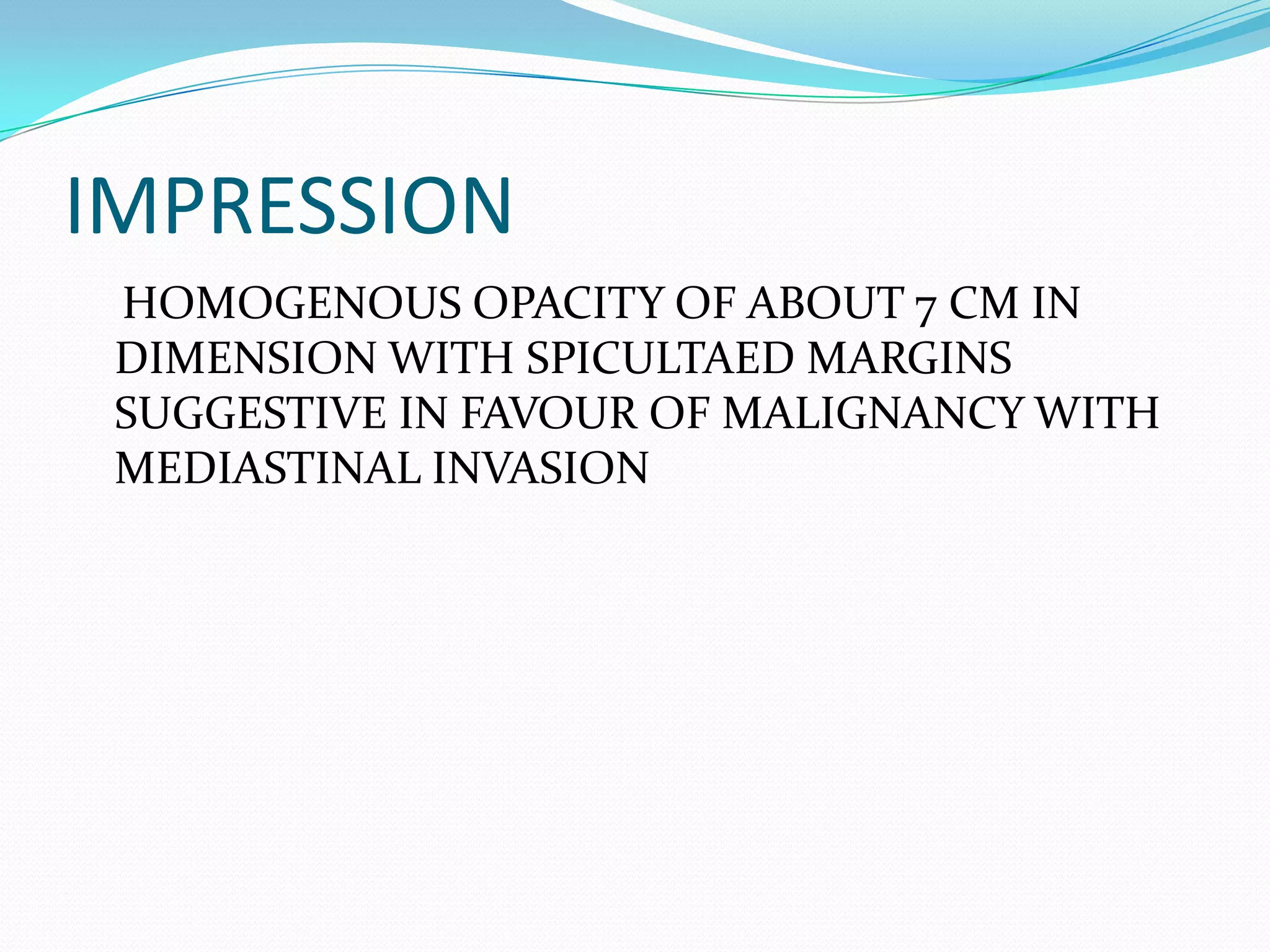 IMPRESSION

HOMOGENOUS OPACITY OF ABOUT 7 CM IN DIMENSION WITH SPICULTAED MARGINS SUGGESTIVE IN FAVOUR OF MALIGNANCY WITH MEDIASTINAL INVASION